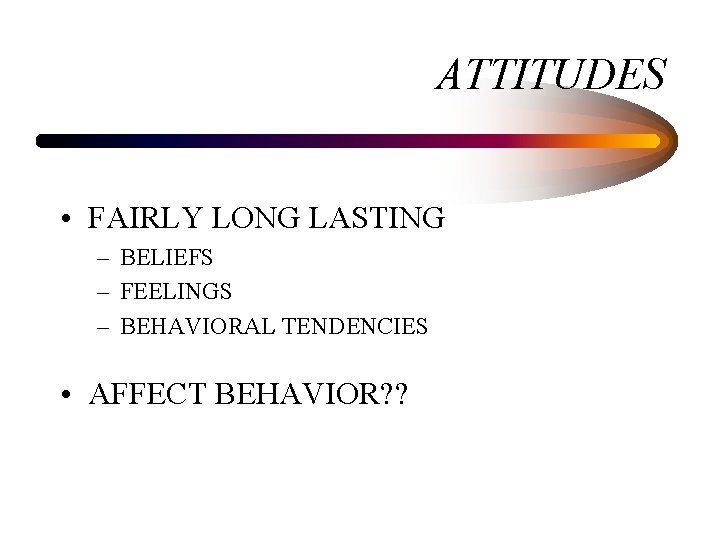 ATTITUDES

• FAIRLY LONG LASTING
– BELIEFS
– FEELINGS
– BEHAVIORAL TENDENCIES

• AFFECT BEHAVIOR??